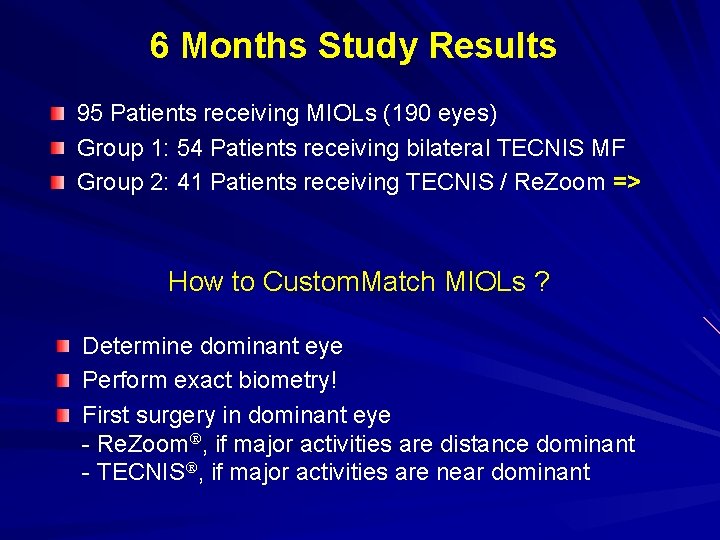 6 Months Study Results

95 Patients receiving MIOLs (190 eyes)

Group 1: 54 Patients receiving bilateral TECNIS MF

Group 2: 41 Patients receiving TECNIS / ReZoom =>

How to CustomMatch MIOLs ?

Determine dominant eye

Perform exact biometry!

First surgery in dominant eye
- ReZoom®, if major activities are distance dominant
- TECNIS®, if major activities are near dominant